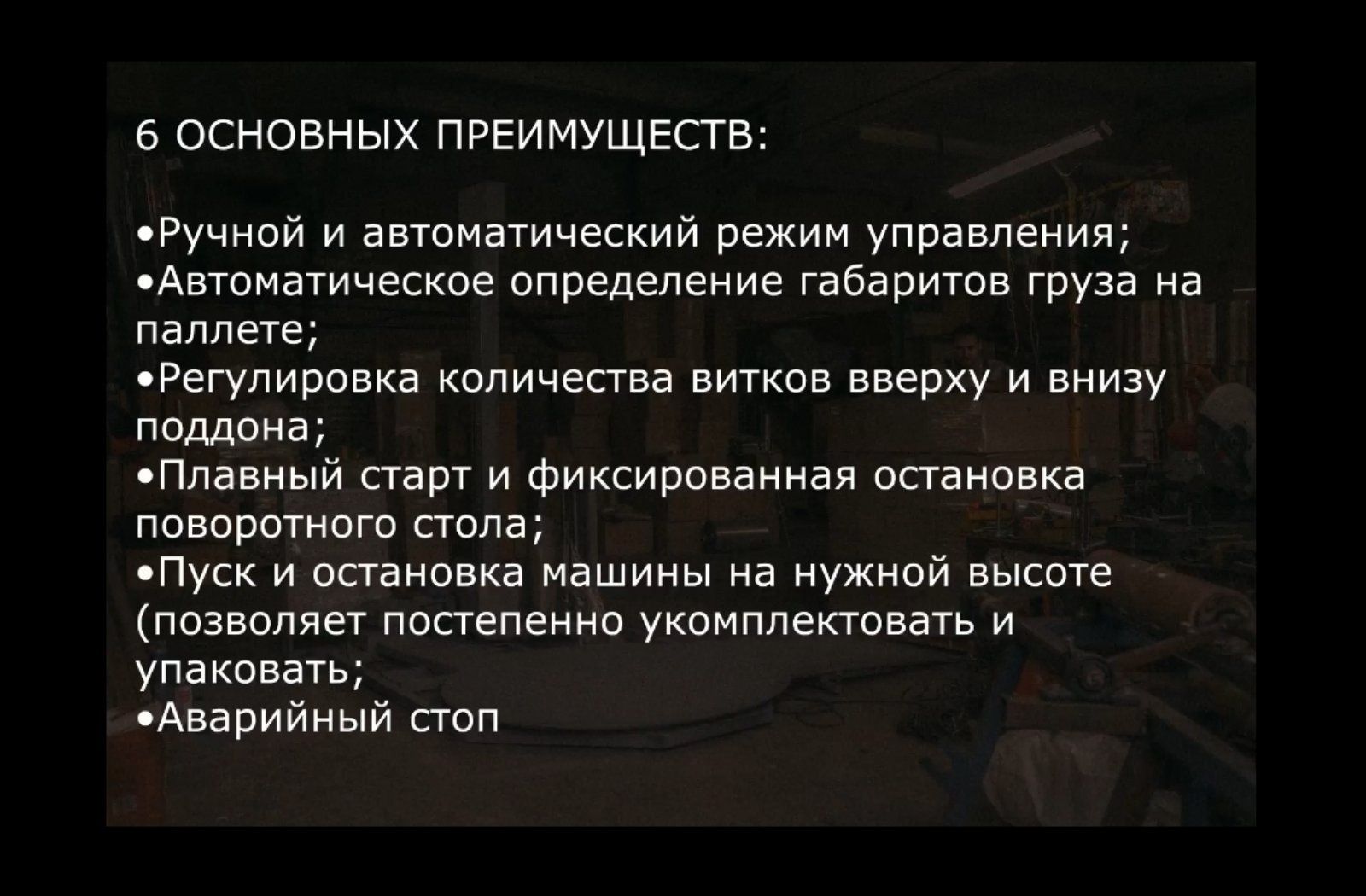 6 ОСНОВНЫХ ПРЕИМУЩЕСТВ:

•Ручной и автоматический режим управления;
•Автоматическое определение габаритов груза на паллете;
•Регулировка количества витков вверху и внизу поддона;
•Плавный старт и фиксированная остановка поворотного стола;
•Пуск и остановка машины на нужной высоте (позволяет постепенно укомплектовать и упаковать;
•Аварийный стоп